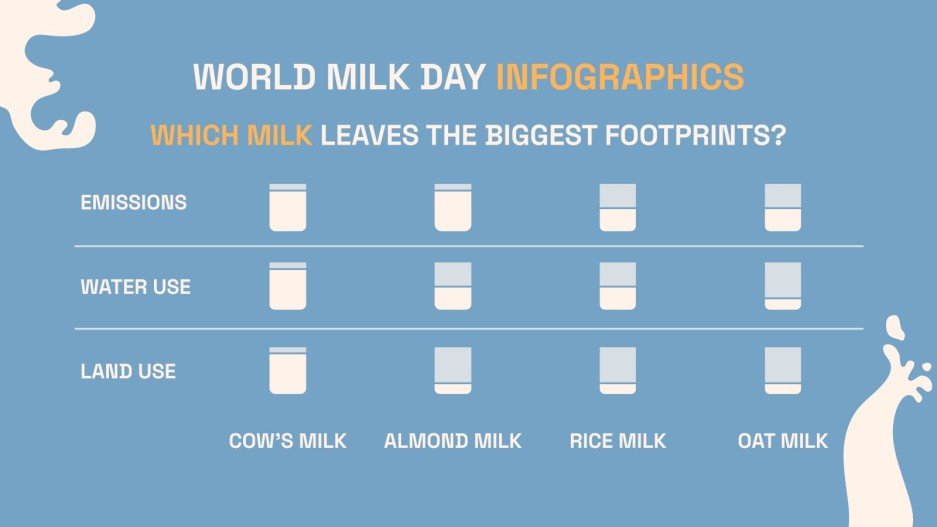 WORLD MILK DAY INFOGRAPHICS

WHICH MILK LEAVES THE BIGGEST FOOTPRINTS?

EMISSIONS

WATER USE

LAND USE

COW'S MILK ALMOND MILK RICE MILK OAT MILK